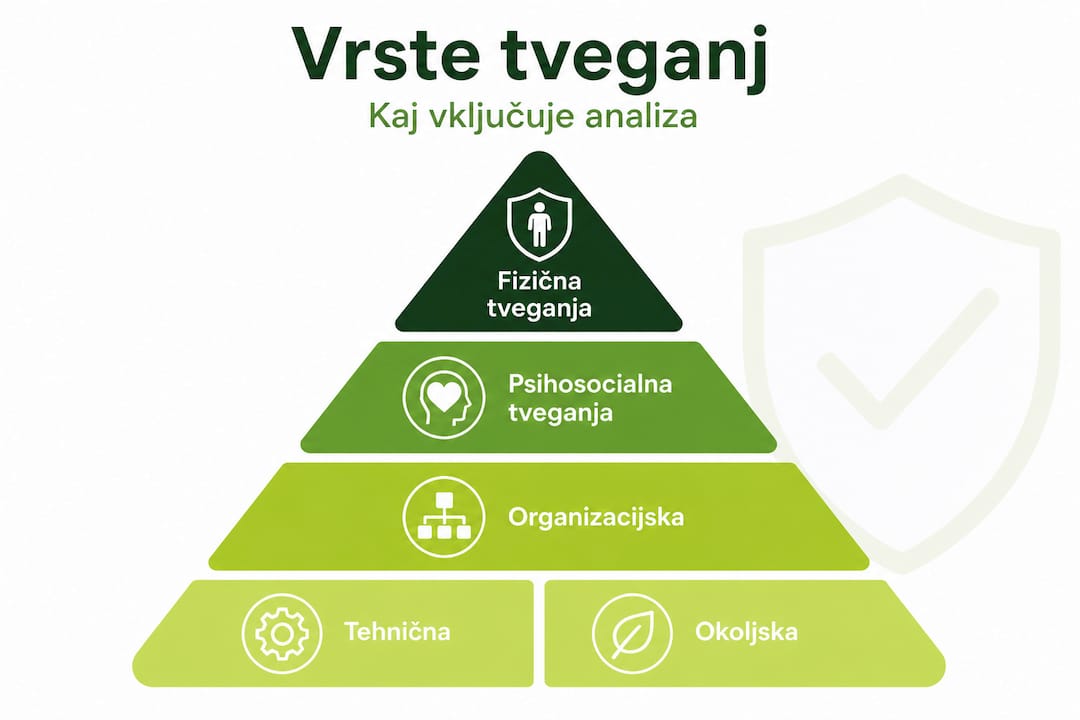 Vrste tveganj

Kaj vključuje analiza

Fizična tveganja

Psihosocialna tveganja

Organizacijska

Tehnična

Okoljska